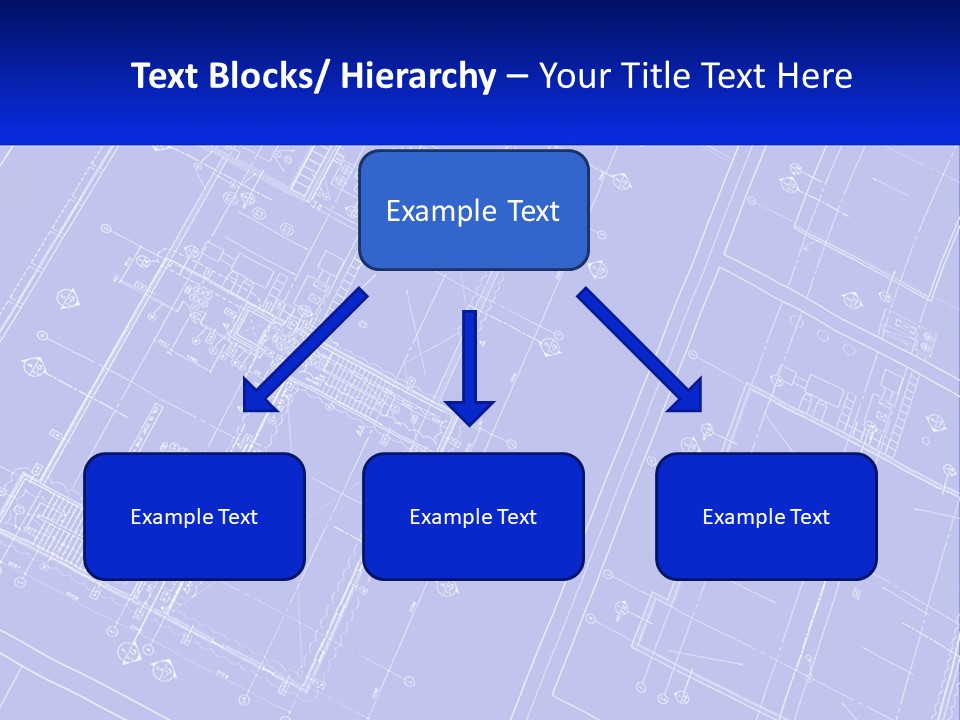 Text Blocks/ Hierarchy – Your Title Text Here

Example Text

Example Text

Example Text

Example Text